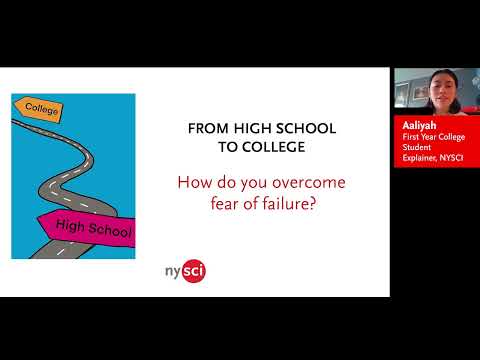 College

High School

FROM HIGH SCHOOL TO COLLEGE

How do you overcome fear of failure?

nysci

Aaliyah
First Year College Student
Explainer, NYSCI